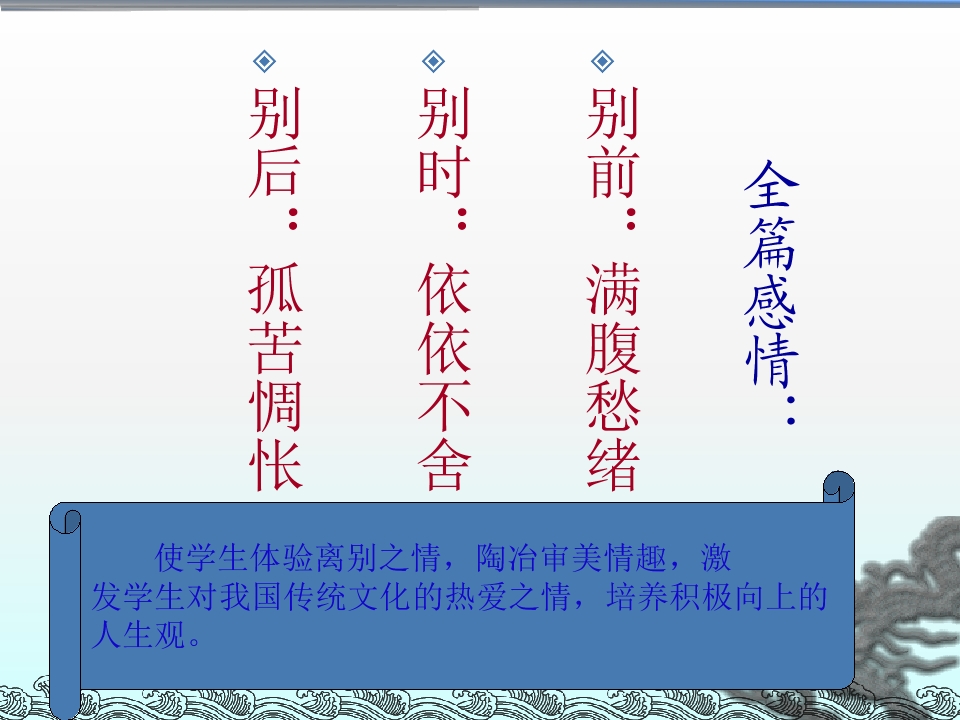 全篇感情：

别前：满腹愁绪

别时：依依不舍

别后：孤苦惆怅

使学生体验离别之情，陶冶审美情趣，激发学生对我国传统文化的热爱之情，培养积极向上的人生观。